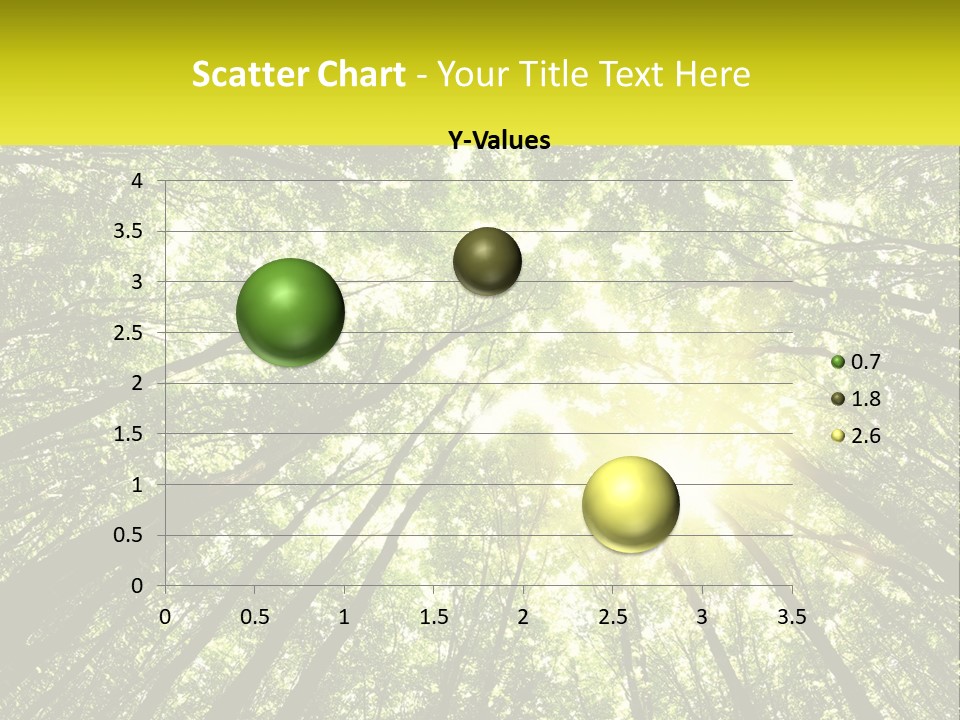 Scatter Chart - Your Title Text Here

Y-Values

4
3.5
3
2.5
2
1.5
1
0.5
0

0 0.5 1 1.5 2 2.5 3 3.5

0.7
1.8
2.6